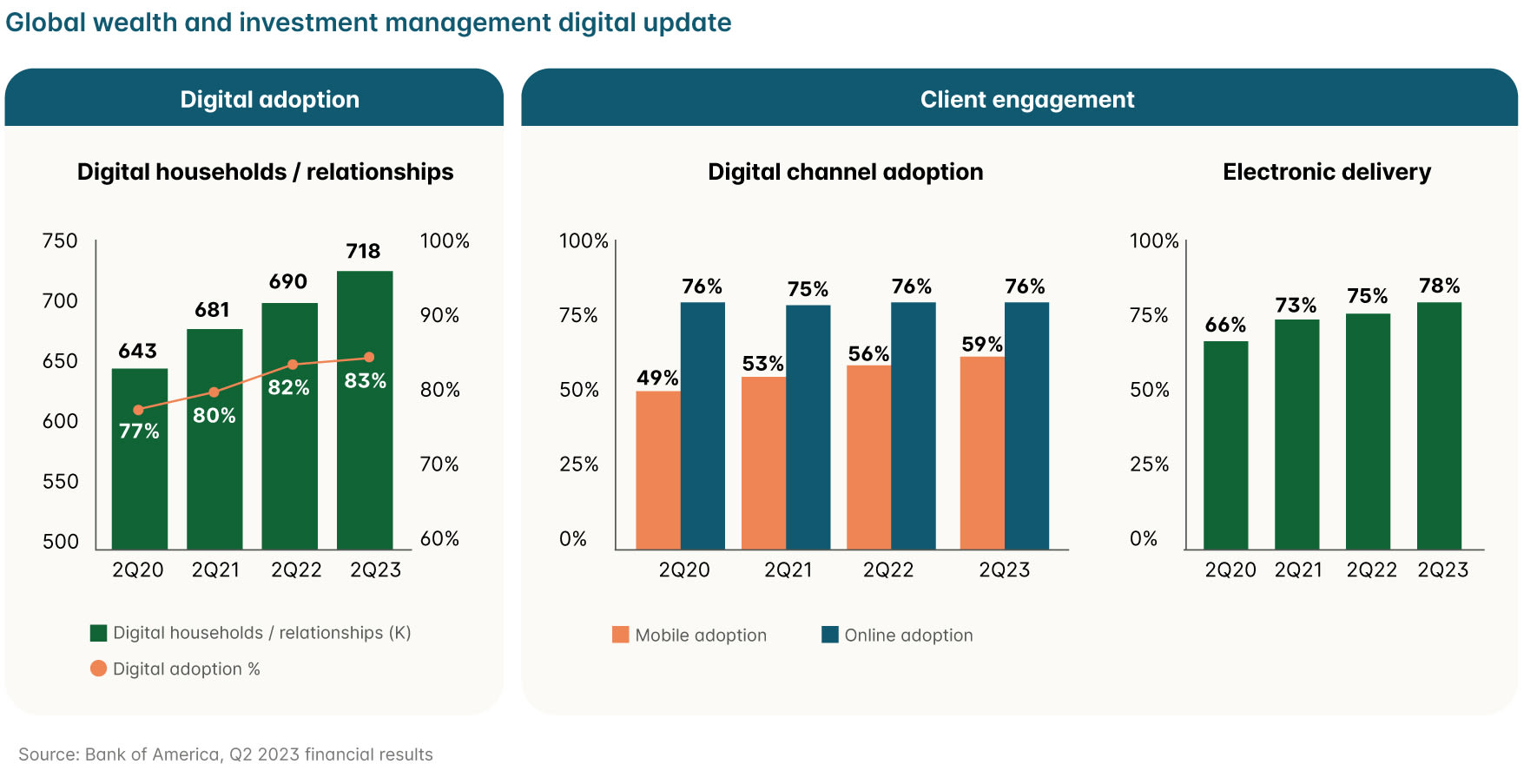 Global wealth and investment management digital update

Digital adoption

Digital households / relationships

750
700
650
600
550
500

100%
90%
80%
70%
60%

643
681
690
718

77%
80%
82%
83%

2Q20 2Q21 2Q22 2Q23

Digital households / relationships (K)
Digital adoption %

Client engagement

Digital channel adoption

100%
75%
50%
25%
0%

49% 76%
53% 75%
56% 76%
59% 76%

2Q20 2Q21 2Q22 2Q23

Mobile adoption
Online adoption

Electronic delivery

100%
75%
50%
25%
0%

66%
73%
75%
78%

2Q20 2Q21 2Q22 2Q23

Source: Bank of America, Q2 2023 financial results